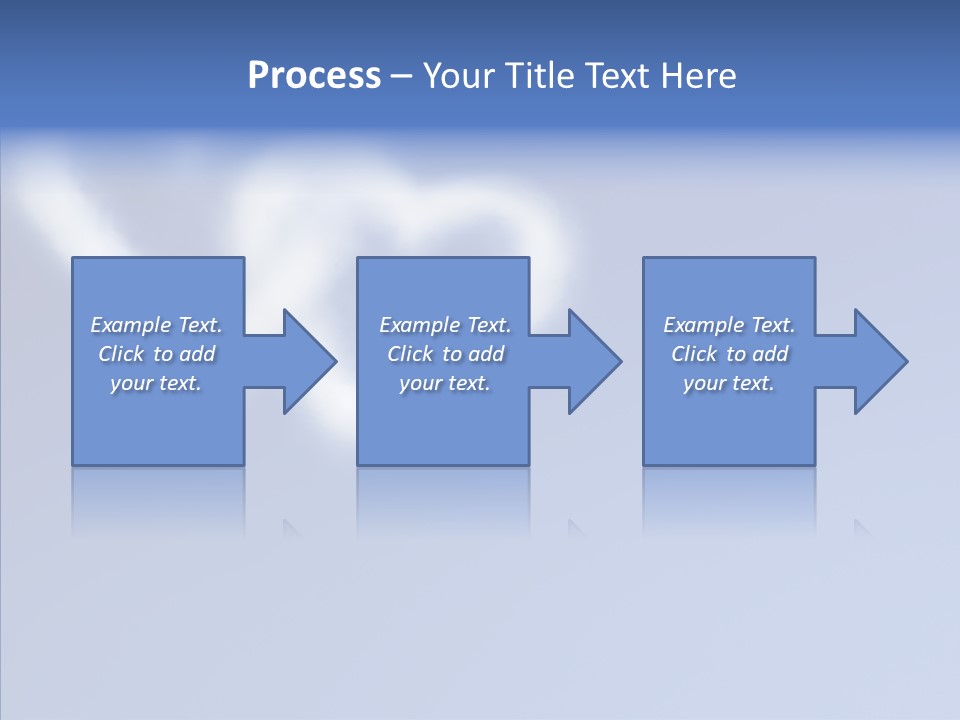 Process – Your Title Text Here

Example Text. Click to add your text.

Example Text. Click to add your text.

Example Text. Click to add your text.